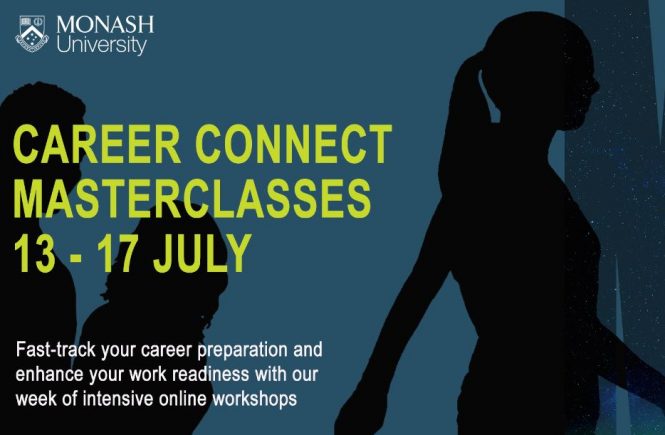 MONASH University

CAREER CONNECT MASTERCLASSES 13 - 17 JULY

Fast-track your career preparation and enhance your work readiness with our week of intensive online workshops